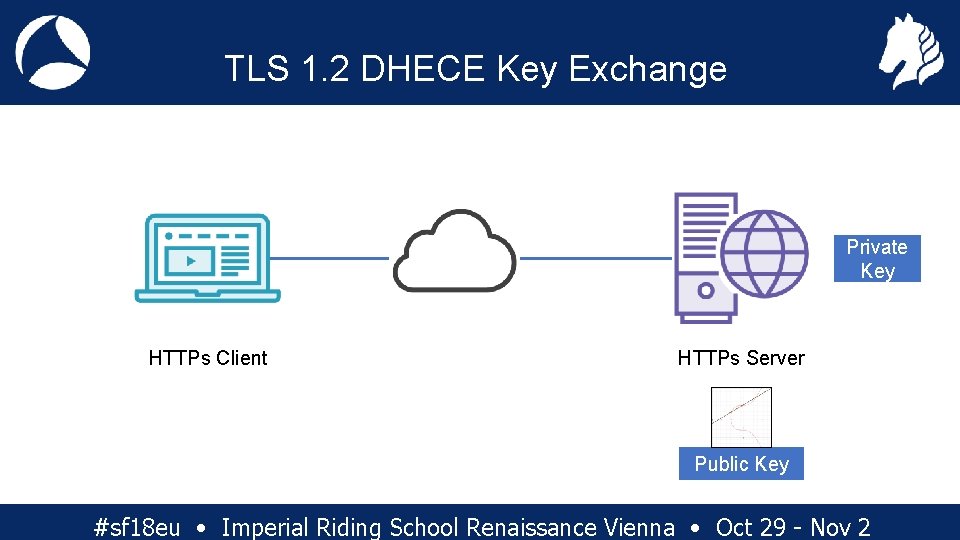 TLS 1.2 DHECE Key Exchange

HTTPs Client

HTTPs Server

Private Key

Public Key

#sf18eu • Imperial Riding School Renaissance Vienna • Oct 29 - Nov 2